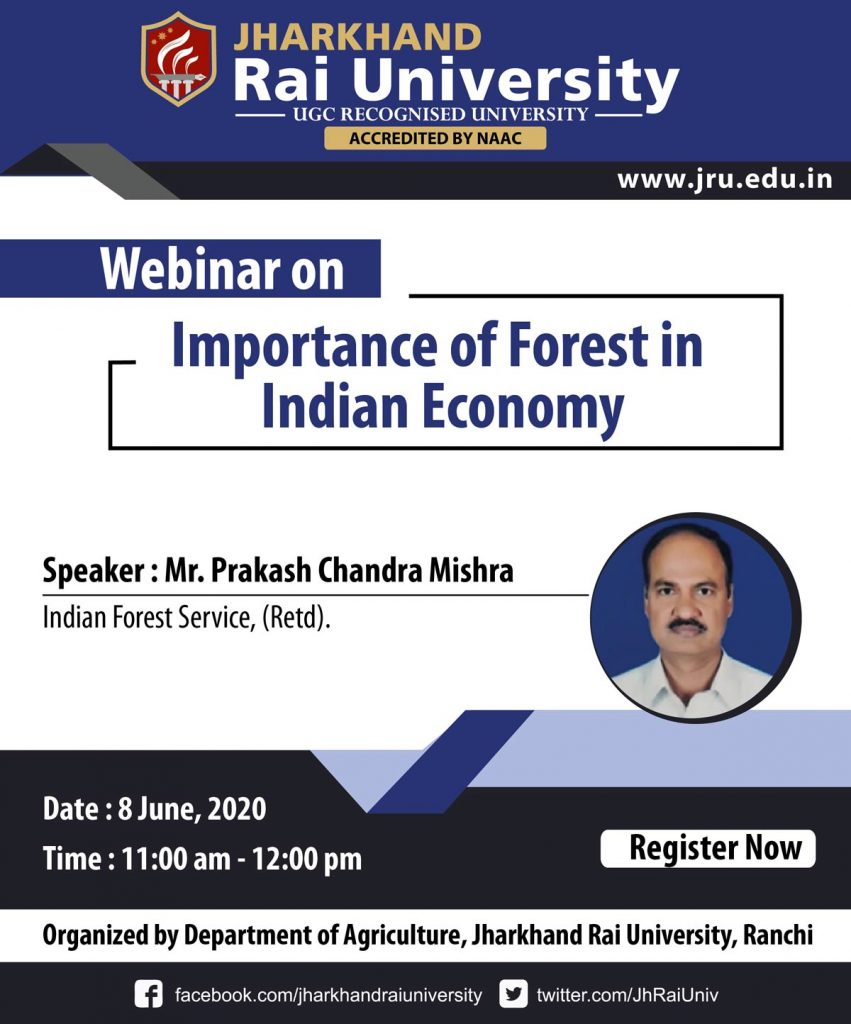 JHARKHAND
Rai University
UGC RECOGNISED UNIVERSITY
ACCREDITED BY NAAC

www.jru.edu.in

Webinar on

Importance of Forest in Indian Economy

Speaker : Mr. Prakash Chandra Mishra
Indian Forest Service, (Retd).

Date : 8 June, 2020
Time : 11:00 am - 12:00 pm

Register Now

Organized by Department of Agriculture, Jharkhand Rai University, Ranchi

facebook.com/jharkhandraiuniversity twitter.com/JhRaiUniv